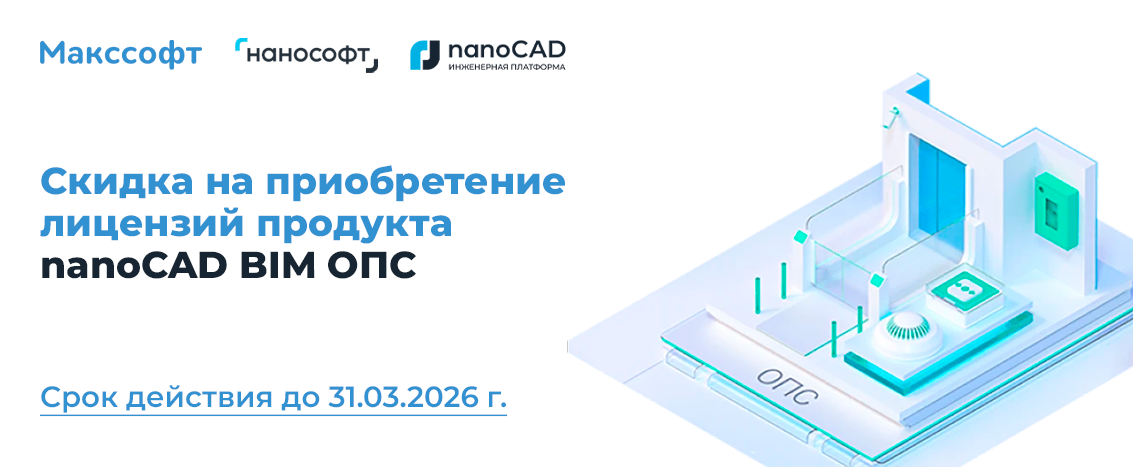 Макссофт

нанософт

nanoCAD
ИНЖЕНЕРНАЯ ПЛАТФОРМА

Скидка на приобретение лицензий продукта nanoCAD BIM ОПС

Срок действия до 31.03.2026 г.

ОПС